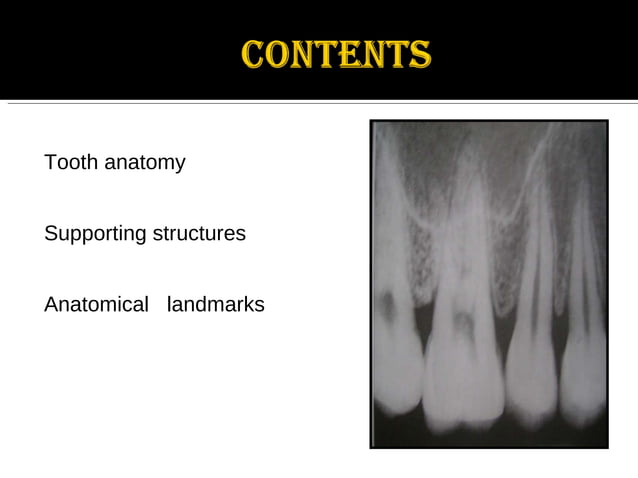 CONTENTS

Tooth anatomy

Supporting structures

Anatomical landmarks